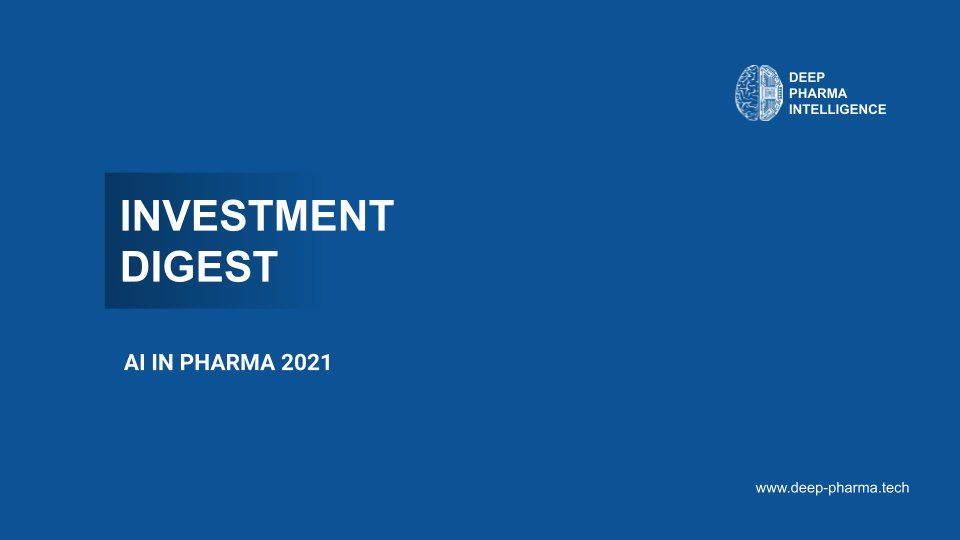 DEEP
PHARMA
INTELLIGENCE

INVESTMENT
DIGEST

AI IN PHARMA 2021

www.deep-pharma.tech